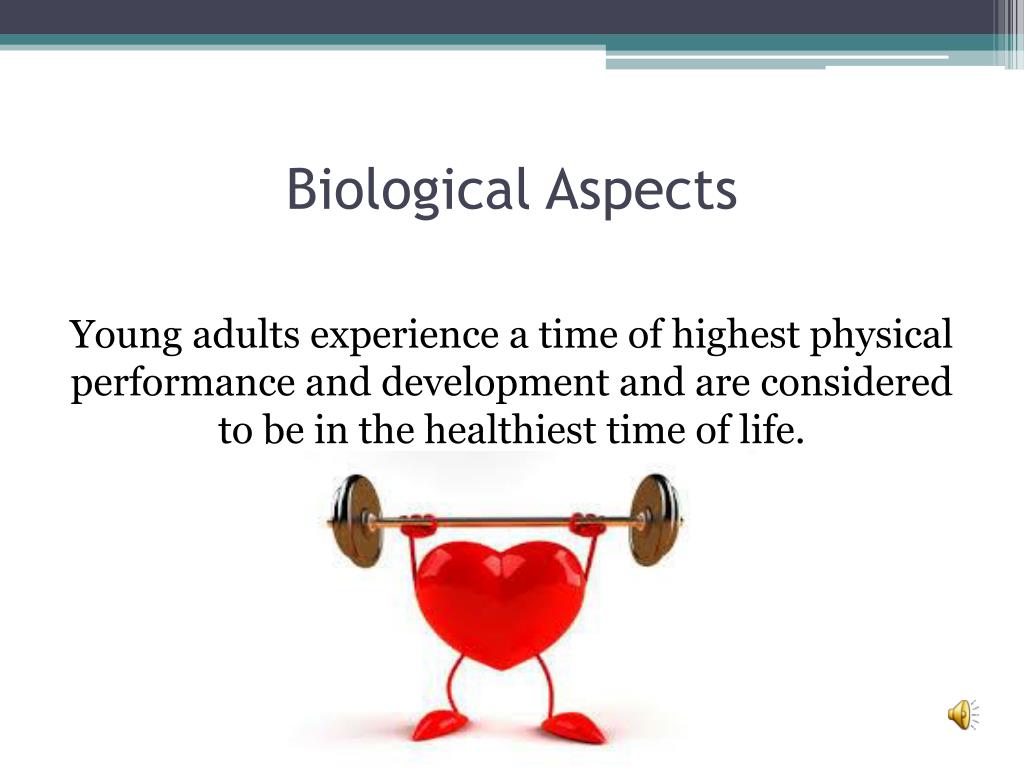 Biological Aspects

Young adults experience a time of highest physical performance and development and are considered to be in the healthiest time of life.